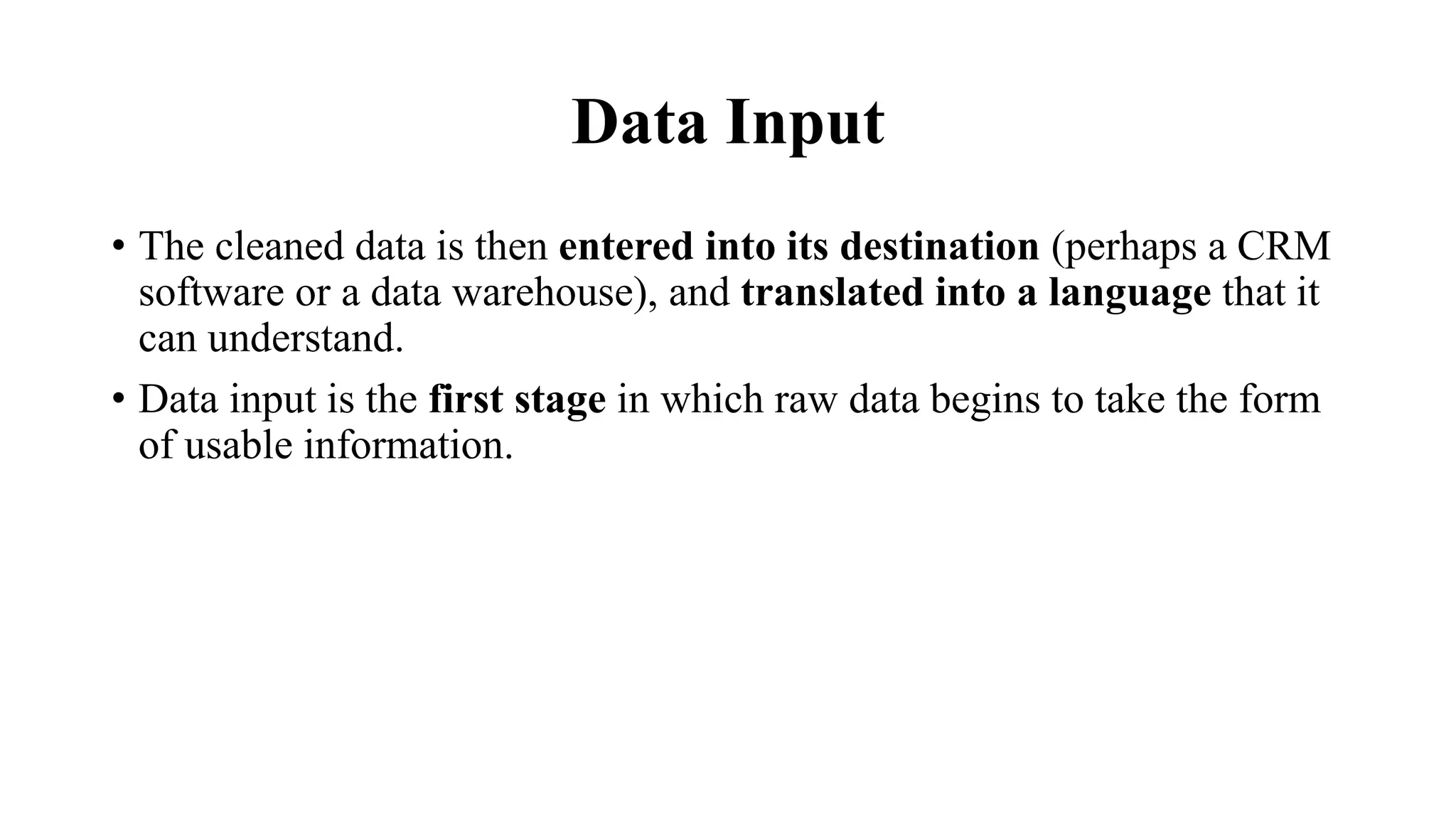 Data Input

• The cleaned data is then entered into its destination (perhaps a CRM software or a data warehouse), and translated into a language that it can understand.

• Data input is the first stage in which raw data begins to take the form of usable information.